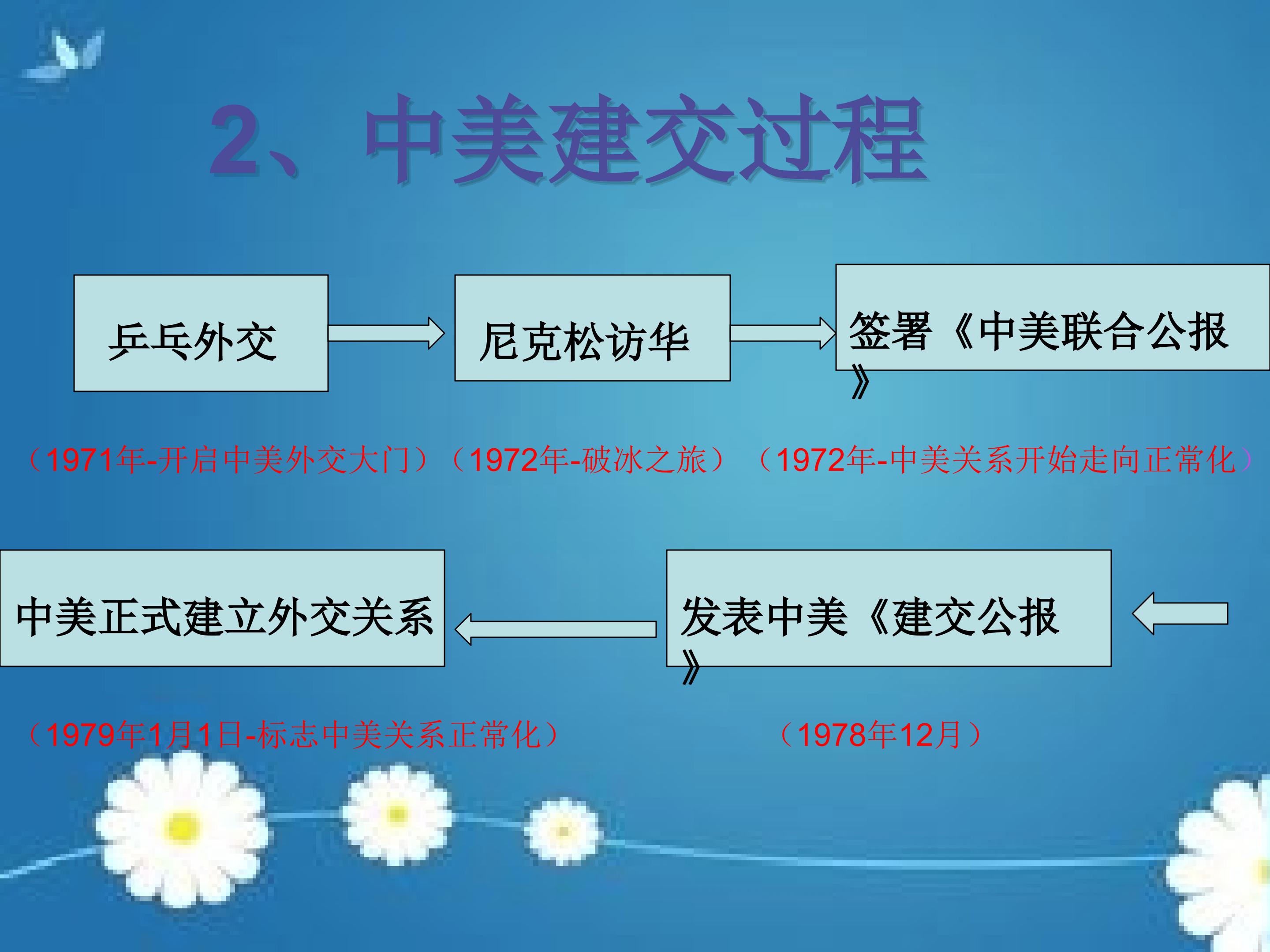 2、中美建交过程

乒乓外交

尼克松访华

签署《中美联合公报》

（1971年-开启中美外交大门）（1972年-破冰之旅）（1972年-中美关系开始走向正常化）

中美正式建立外交关系

发表中美《建交公报》

（1979年1月1日-标志中美关系正常化）

（1978年12月）